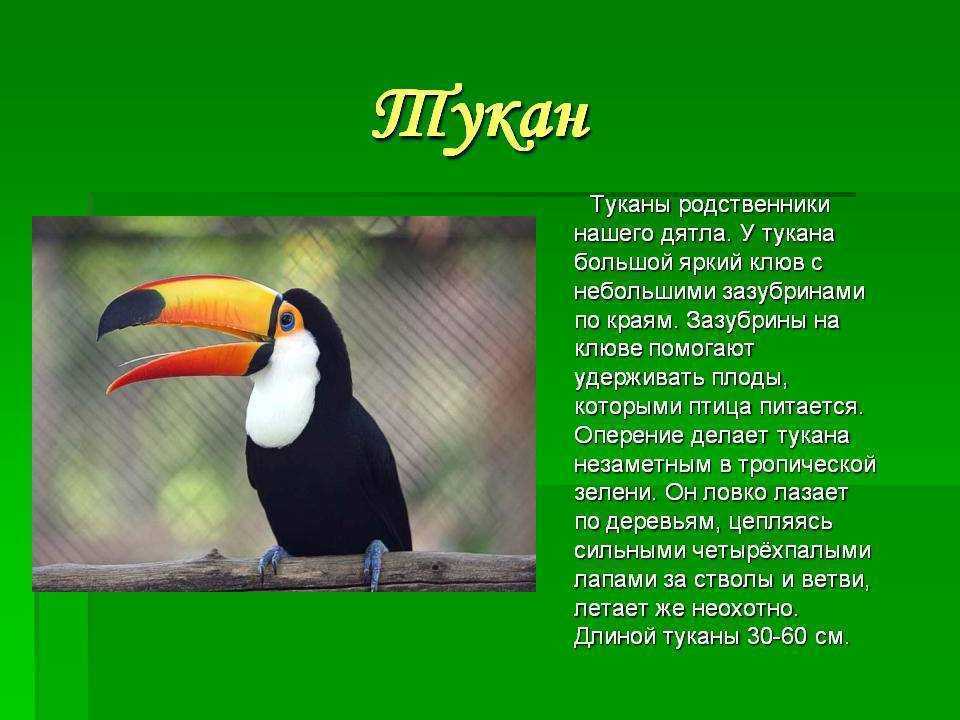 Тукан

Туканы родственники нашего дятла. У тукана большой яркий клюв с небольшими зазубринами по краям. Зазубрины на клюве помогают удерживать плоды, которыми птица питается. Оперение делает тукана незаметным в тропической зелени. Он ловко лазает по деревьям, цепляясь сильными четырёхпалыми лапами за стволы и ветви, летает же неохотно. Длиной туканы 30-60 см.